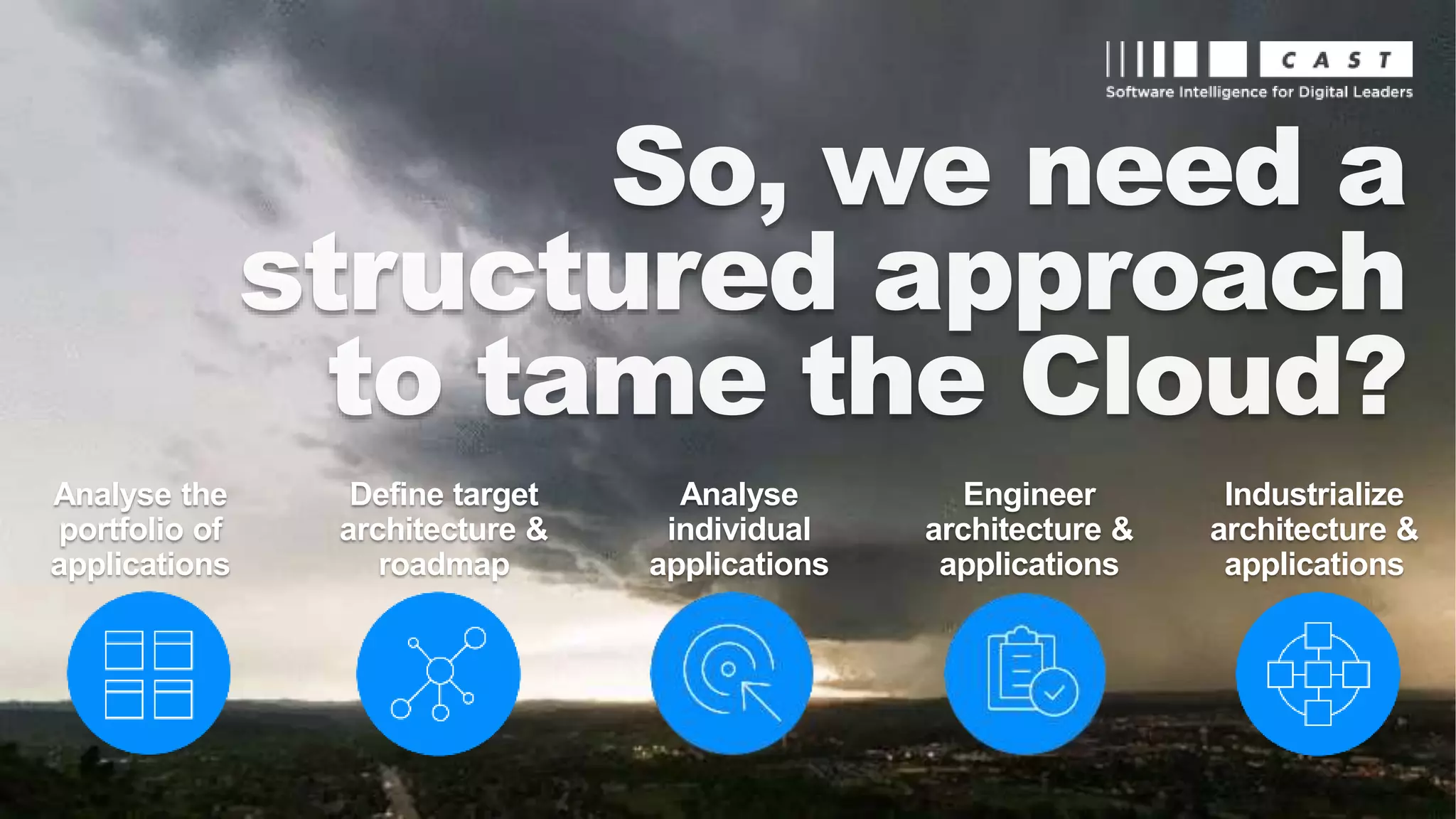 CAST
Software Intelligence for Digital Leaders

So, we need a structured approach to tame the Cloud?

Analyse the portfolio of applications

Define target architecture & roadmap

Analyse individual applications

Engineer architecture & applications

Industrialize architecture & applications